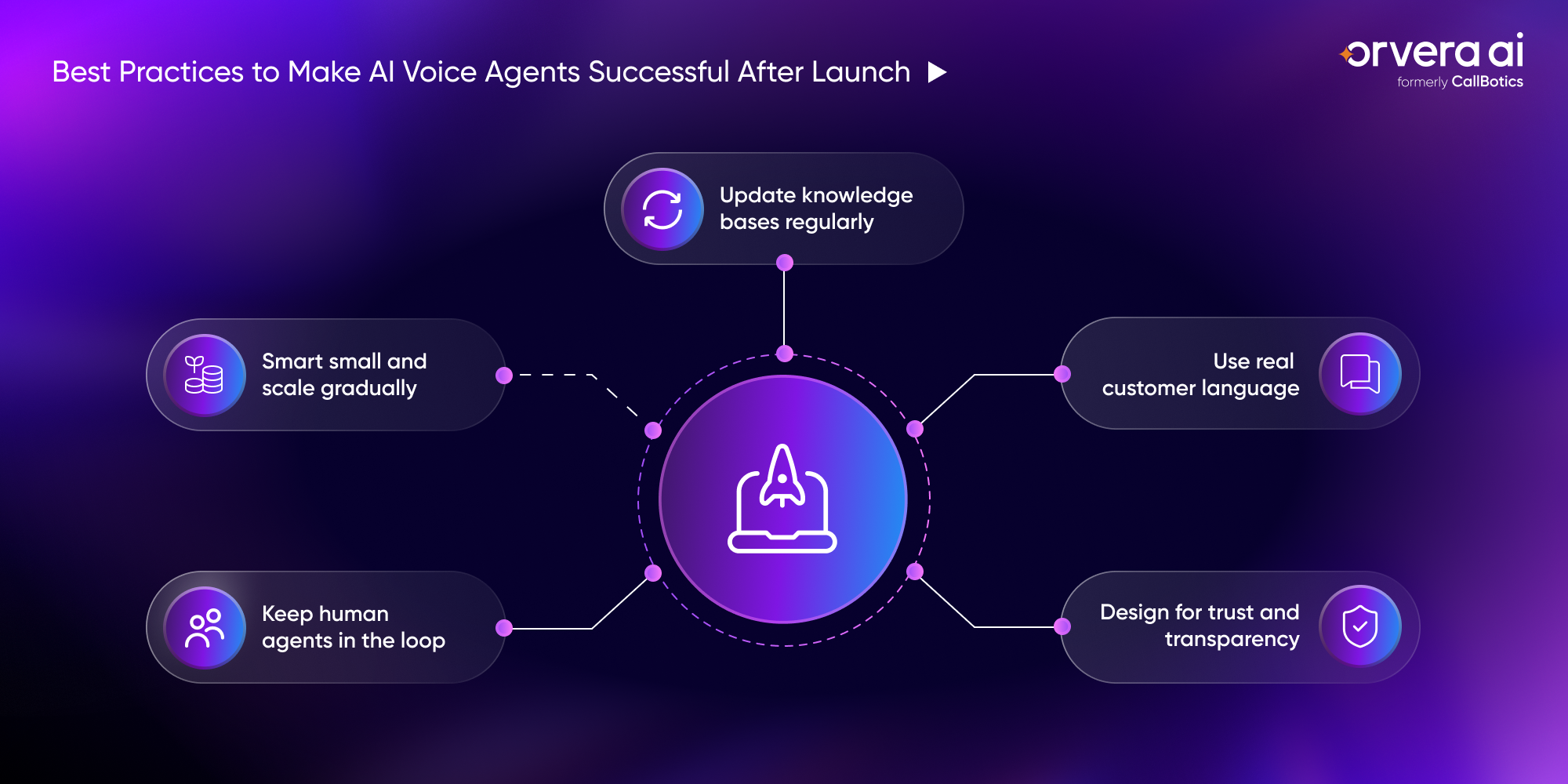 Best Practices to Make AI Voice Agents Successful After Launch

orvera ai
formerly CallBotics

Update knowledge bases regularly

Smart small and scale gradually

Use real customer language

Keep human agents in the loop

Design for trust and transparency